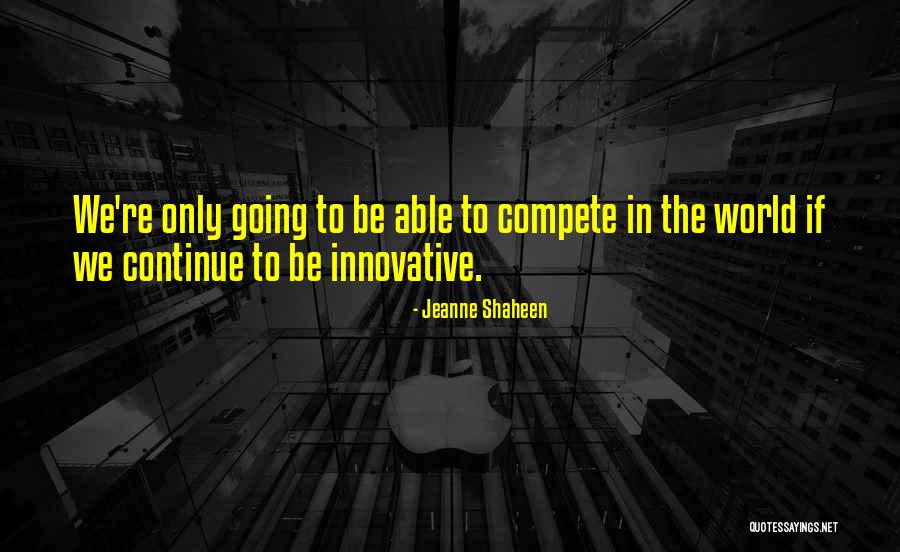 We're only going to be able to compete in the world if we continue to be innovative.

- Jeanne Shaheen

QUOTESSAYINGS.NET